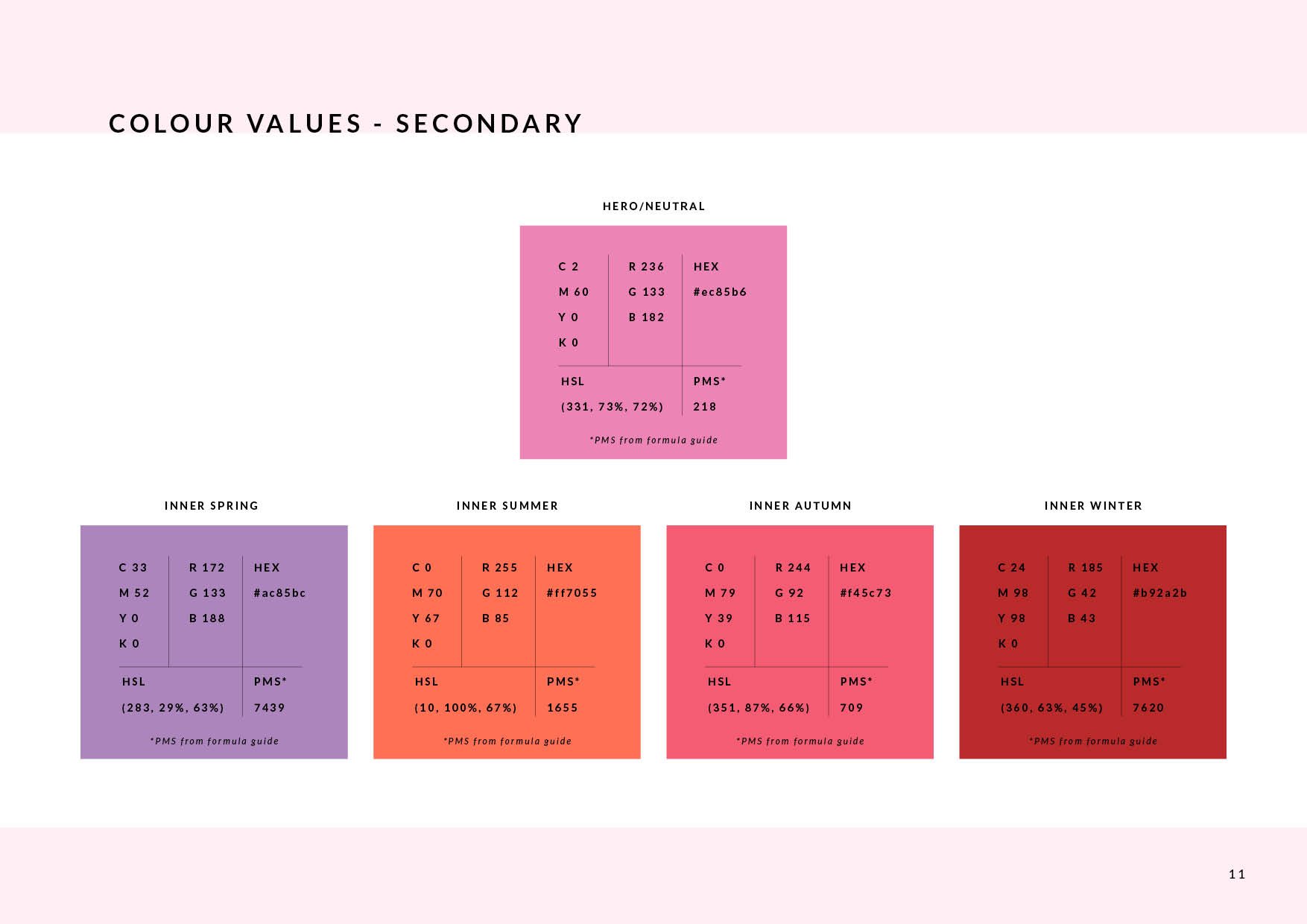 COLOUR VALUES - SECONDARY

HERO/NEUTRAL

C 2
M 60
Y 0
K 0

R 236
G 133
B 182

HEX
#ec85b6

HSL
(331, 73%, 72%)

PMS*
218

*PMS from formula guide

INNER SPRING

C 33
M 52
Y 0
K 0

R 172
G 133
B 188

HEX
#ac85bc

HSL
(283, 29%, 63%)

PMS*
7439

*PMS from formula guide

INNER SUMMER

C 0
M 70
Y 67
K 0

R 255
G 112
B 85

HEX
#ff7055

HSL
(10, 100%, 67%)

PMS*
1655

*PMS from formula guide

INNER AUTUMN

C 0
M 79
Y 39
K 0

R 244
G 92
B 115

HEX
#f45c73

HSL
(351, 87%, 66%)

PMS*
709

*PMS from formula guide

INNER WINTER

C 24
M 98
Y 98
K 0

R 185
G 42
B 43

HEX
#b92a2b

HSL
(360, 63%, 45%)

PMS*
7620

*PMS from formula guide

11